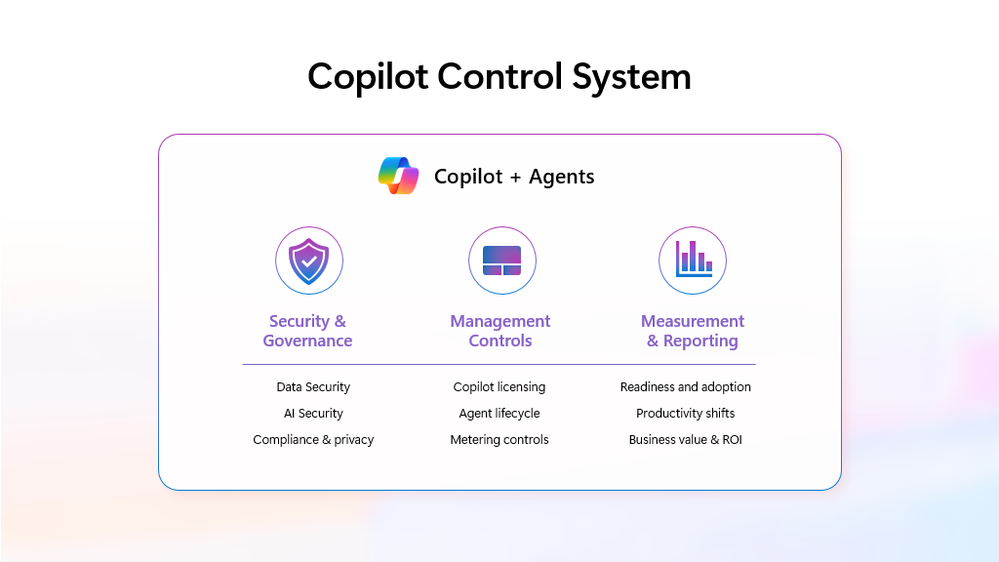 Copilot Control System

Copilot + Agents

Security & Governance

Data Security
AI Security
Compliance & privacy

Management Controls

Copilot licensing
Agent lifecycle
Metering controls

Measurement & Reporting

Readiness and adoption
Productivity shifts
Business value & ROI